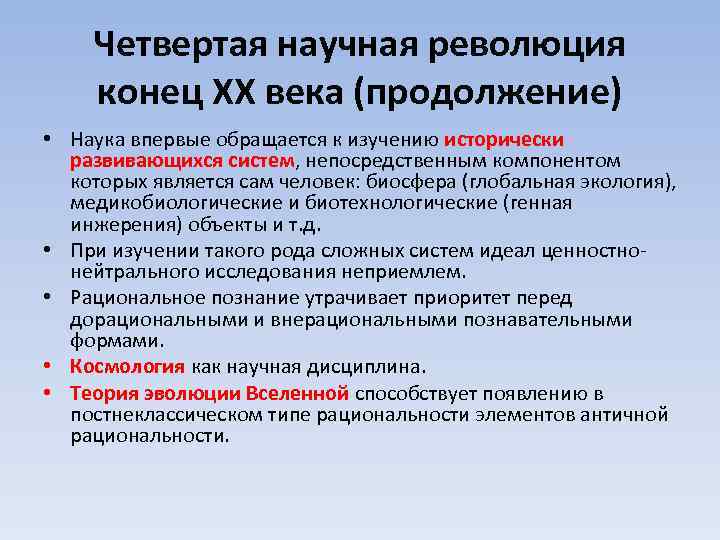 Четвертая научная революция конец XX века (продолжение)

• Наука впервые обращается к изучению исторически развивающихся систем, непосредственным компонентом которых является сам человек: биосфера (глобальная экология), медикобиологические и биотехнологические (генная инжерения) объекты и т.д.
• При изучении такого рода сложных систем идеал ценностно-нейтрального исследования неприемлем.
• Рациональное познание утрачивает приоритет перед дорациональными и внерациональными познавательными формами.
• Космология как научная дисциплина.
• Теория эволюции Вселенной способствует появлению в постнеклассическом типе рациональности элементов античной рациональности.